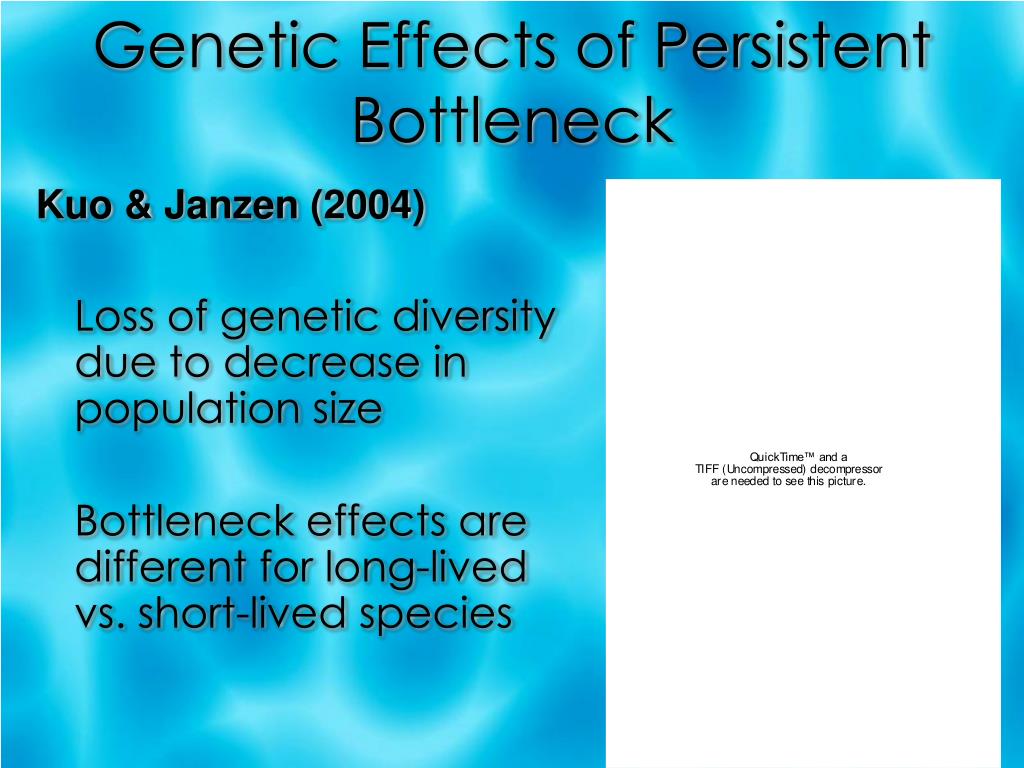 Genetic Effects of Persistent Bottleneck

Kuo & Janzen (2004)

Loss of genetic diversity due to decrease in population size

Bottleneck effects are different for long-lived vs. short-lived species

QuickTime™ and a
TIFF (Uncompressed) decompressor
are needed to see this picture.